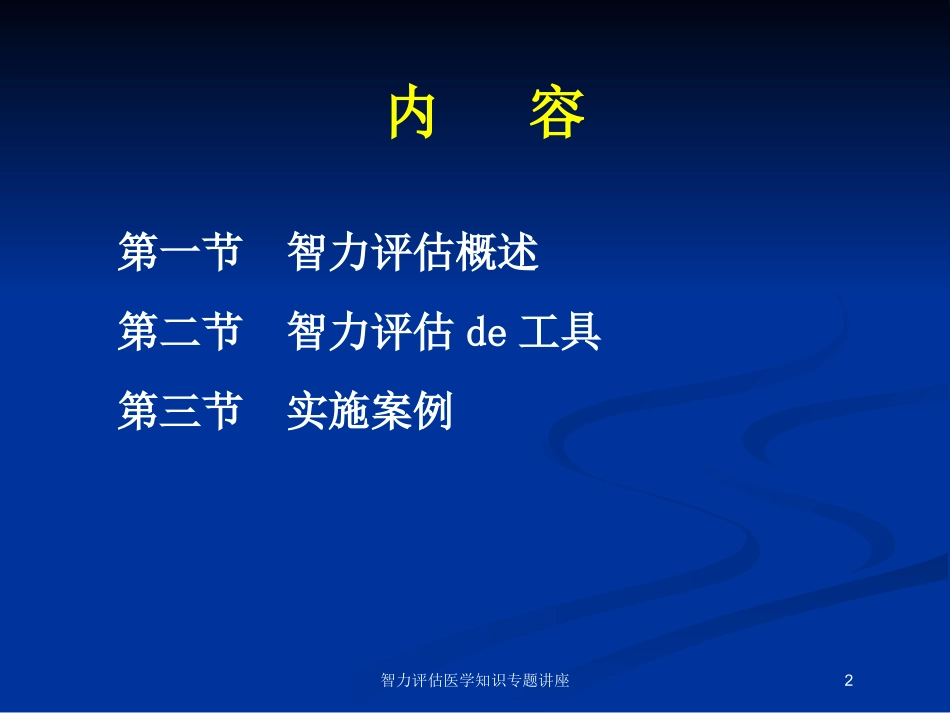 内　容

第一节　智力评估概述

第二节　智力评估 de 工具

第三节　实施案例

智力评估医学知识专题讲座

2